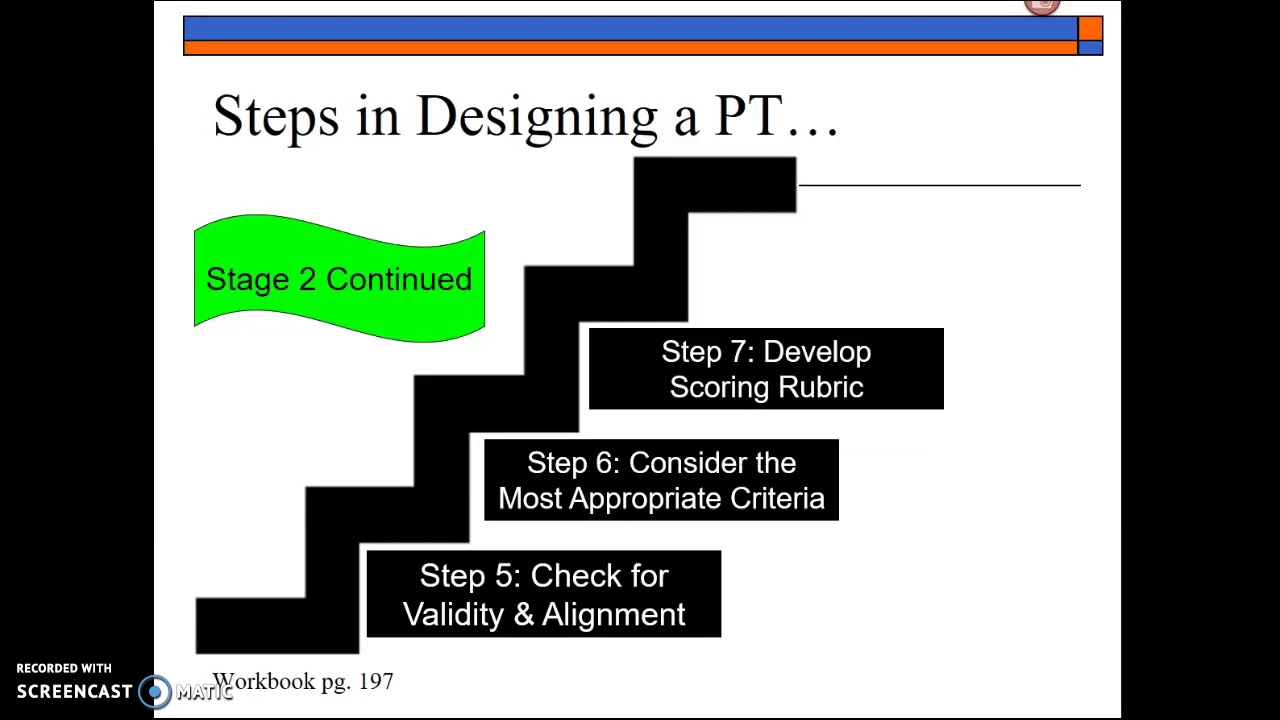 Steps in Designing a PT…

Stage 2 Continued

Step 7: Develop Scoring Rubric

Step 6: Consider the Most Appropriate Criteria

Step 5: Check for Validity & Alignment

Workbook pg. 197

RECORDED WITH
SCREENCAST MATIC